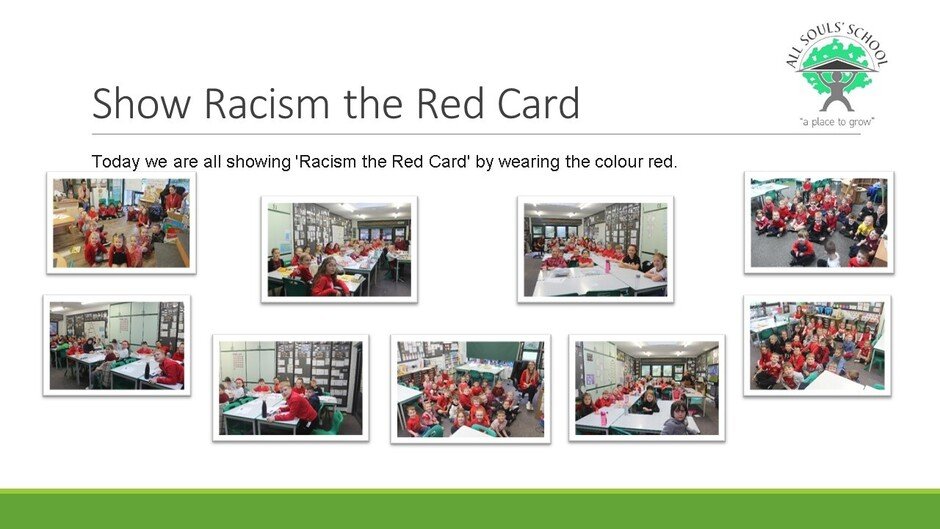 ALL SOULS' SCHOOL
"a place to grow"

Show Racism the Red Card

Today we are all showing 'Racism the Red Card' by wearing the colour red.